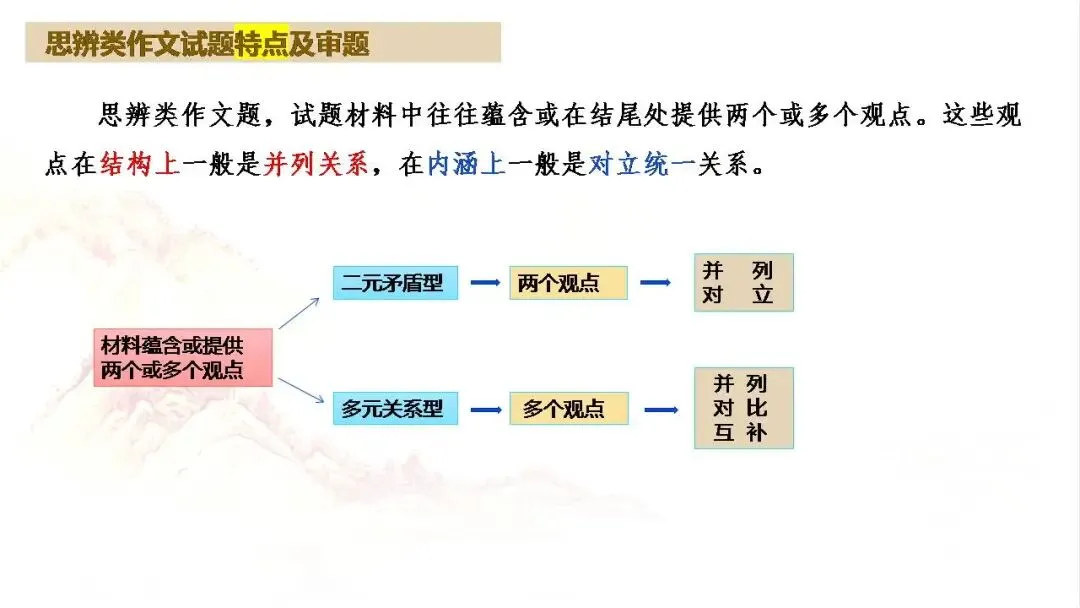 思辨类作文试题特点及审题

思辨类作文题，试题材料中往往蕴含或在结尾处提供两个或多个观点。这些观点在结构上一般是并列关系，在内涵上一般是对立统一关系。

材料蕴含或提供两个或多个观点

二元矛盾型

两个观点

并 列
对 立

多元关系型

多个观点

并 列
对 比
互 补